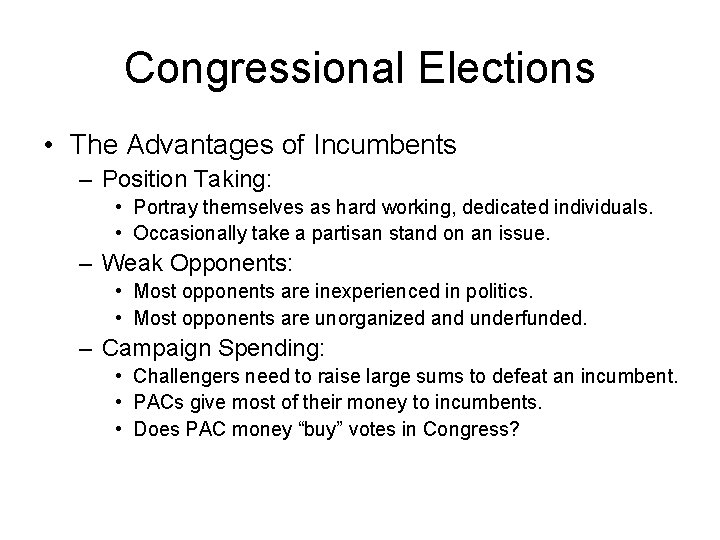 Congressional Elections

• The Advantages of Incumbents
– Position Taking:
• Portray themselves as hard working, dedicated individuals.
• Occasionally take a partisan stand on an issue.
– Weak Opponents:
• Most opponents are inexperienced in politics.
• Most opponents are unorganized and underfunded.
– Campaign Spending:
• Challengers need to raise large sums to defeat an incumbent.
• PACs give most of their money to incumbents.
• Does PAC money “buy” votes in Congress?